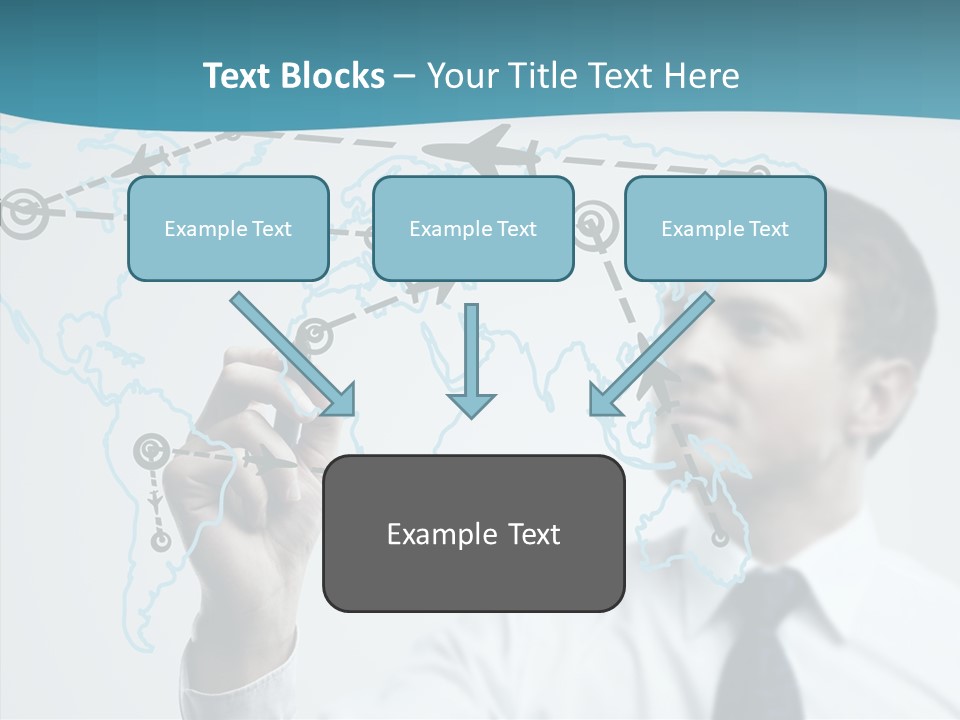 Text Blocks – Your Title Text Here

Example Text

Example Text

Example Text

Example Text